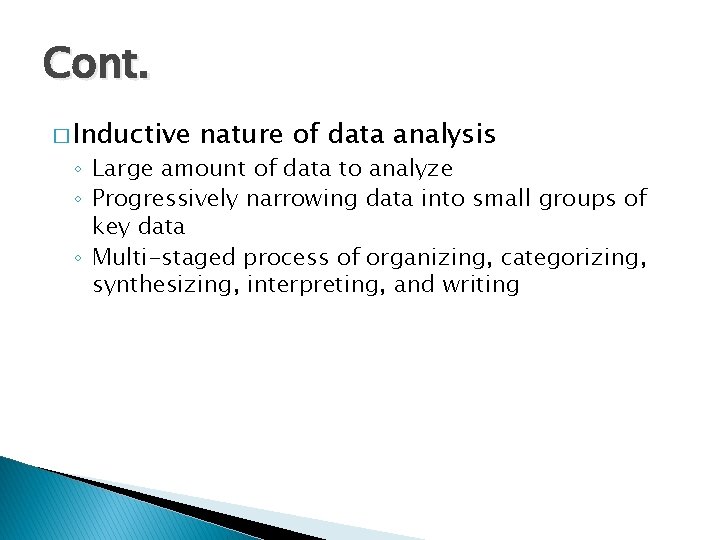 Cont.

□ Inductive nature of data analysis
◦ Large amount of data to analyze
◦ Progressively narrowing data into small groups of key data
◦ Multi-staged process of organizing, categorizing, synthesizing, interpreting, and writing